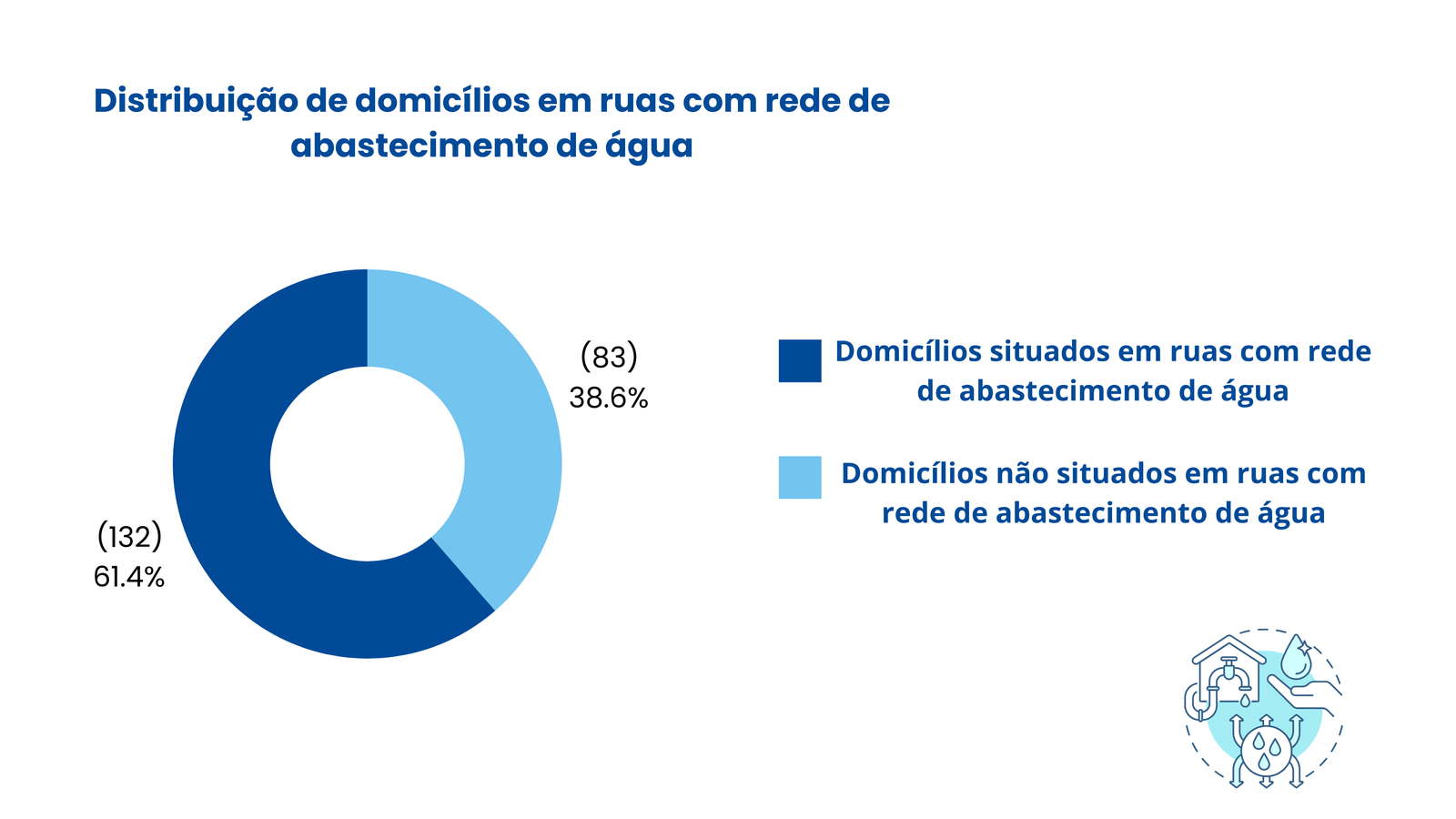 Distribuição de domicílios em ruas com rede de abastecimento de água

(83)
38.6%

(132)
61.4%

Domicílios situados em ruas com rede de abastecimento de água

Domicílios não situados em ruas com rede de abastecimento de água